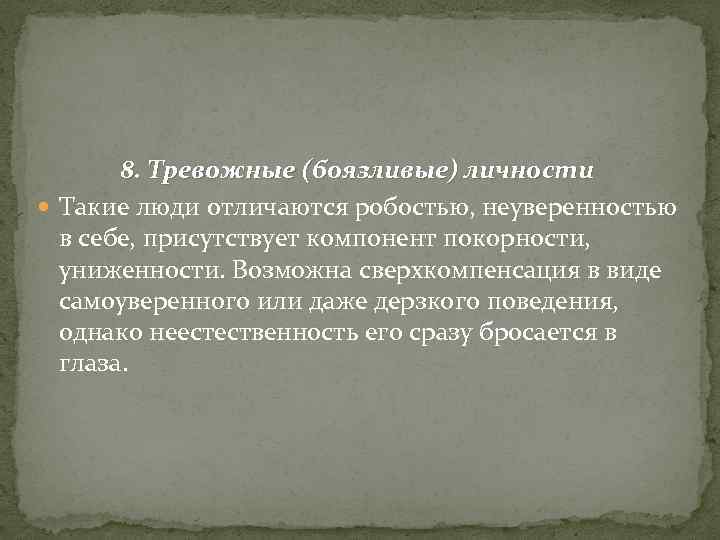 8. Тревожные (боязливые) личности

Такие люди отличаются робостью, неуверенностью в себе, присутствует компонент покорности, униженности. Возможна сверхкомпенсация в виде самоуверенного или даже дерзкого поведения, однако неестественность его сразу бросается в глаза.